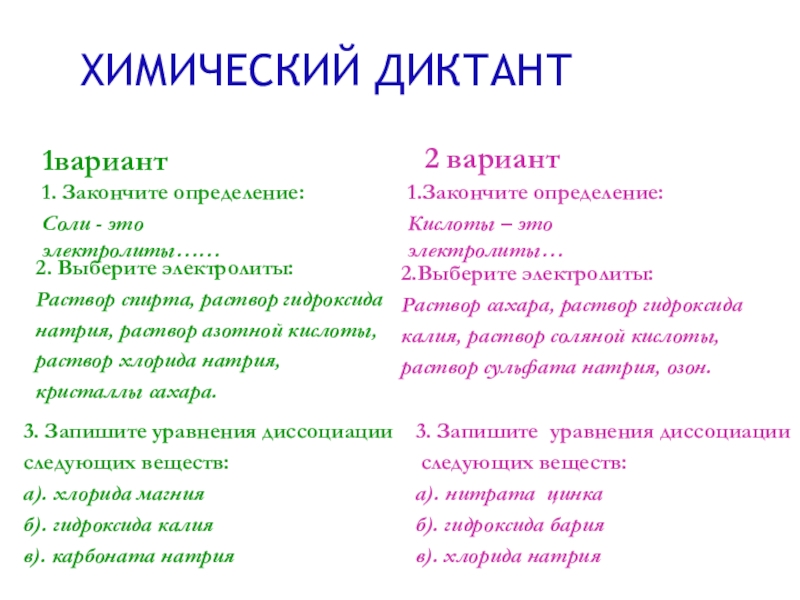 ХИМИЧЕСКИЙ ДИКТАНТ

1вариант

1. Закончите определение:

Соли - это электролиты……

2. Выберите электролиты:

Раствор спирта, раствор гидроксида натрия, раствор азотной кислоты, раствор хлорида натрия, кристаллы сахара.

3. Запишите уравнения диссоциации следующих веществ:

а). хлорида магния

б). гидроксида калия

в). карбоната натрия

2 вариант

1.Закончите определение:

Кислоты – это электролиты…

2.Выберите электролиты:

Раствор сахара, раствор гидроксида калия, раствор соляной кислоты, раствор сульфата натрия, озон.

3. Запишите уравнения диссоциации следующих веществ:

а). нитрата цинка

б). гидроксида бария

в). хлорида натрия